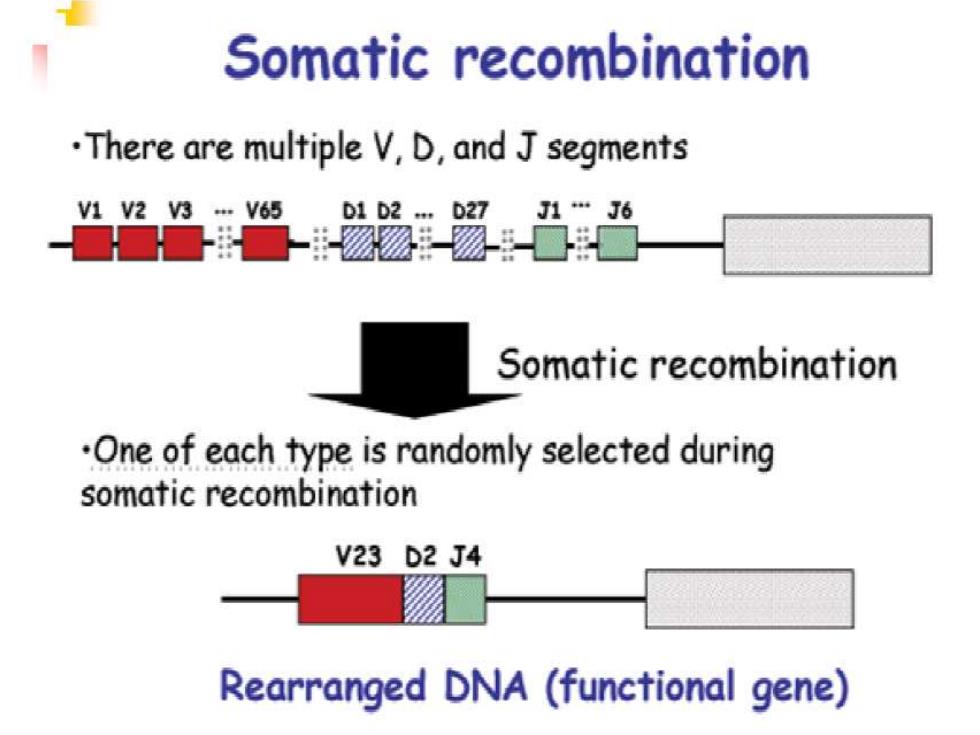 Somatic recombination

•There are multiple V, D, and J segments

V1 V2 V3 ... V65 D1 D2 ... D27 J1 ... J6

Somatic recombination

•One of each type is randomly selected during somatic recombination

V23 D2 J4

Rearranged DNA (functional gene)